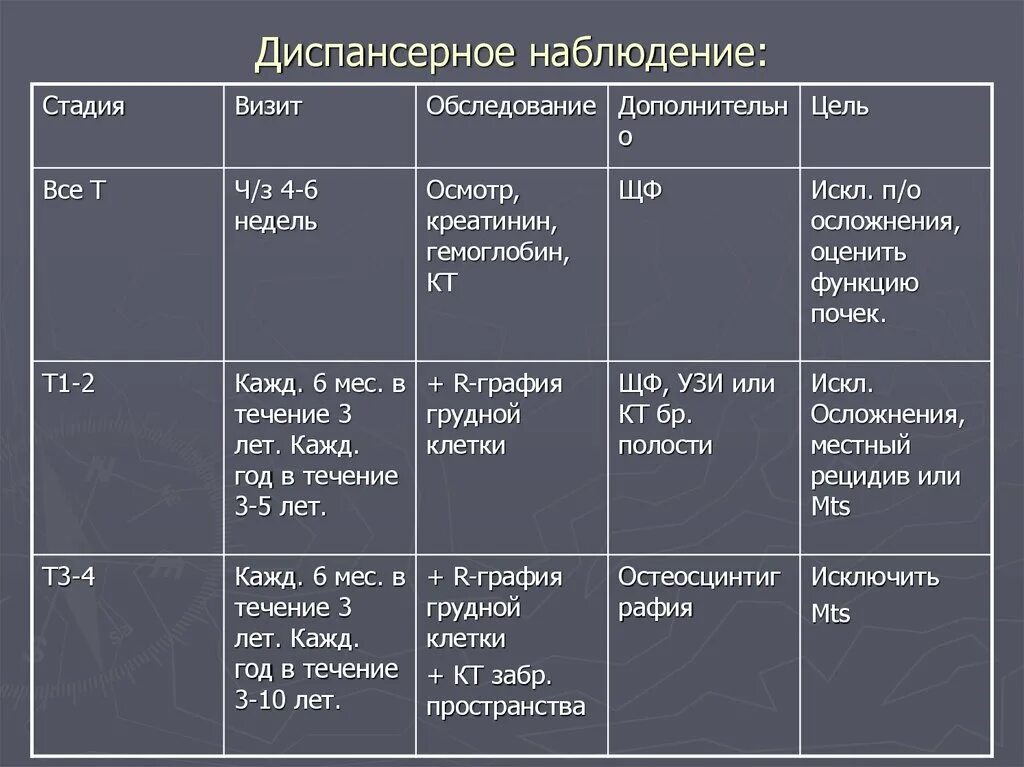 Диспансерное наблюдение:

| Стадия | Визит | Обследование | Дополнительно | Цель |
|---|---|---|---|---|
| Все Т | Ч/з 4-6 недель | Осмотр, креатинин, гемоглобин, КТ | ЩФ | Искл. п/о осложнения, оценить функцию почек. |
| Т1-2 | Кажд. 6 мес. в течение 3 лет. Кажд. год в течение 3-5 лет. | + R-графия грудной клетки | ЩФ, УЗИ или КТ бр. полости | Искл. Осложнения, местный рецидив или Mts |
| Т3-4 | Кажд. 6 мес. в течение 3 лет. Кажд. год в течение 3-10 лет. | + R-графия грудной клетки + КТ забр. пространства | Остеосцинтиграфия | Исключить Mts |